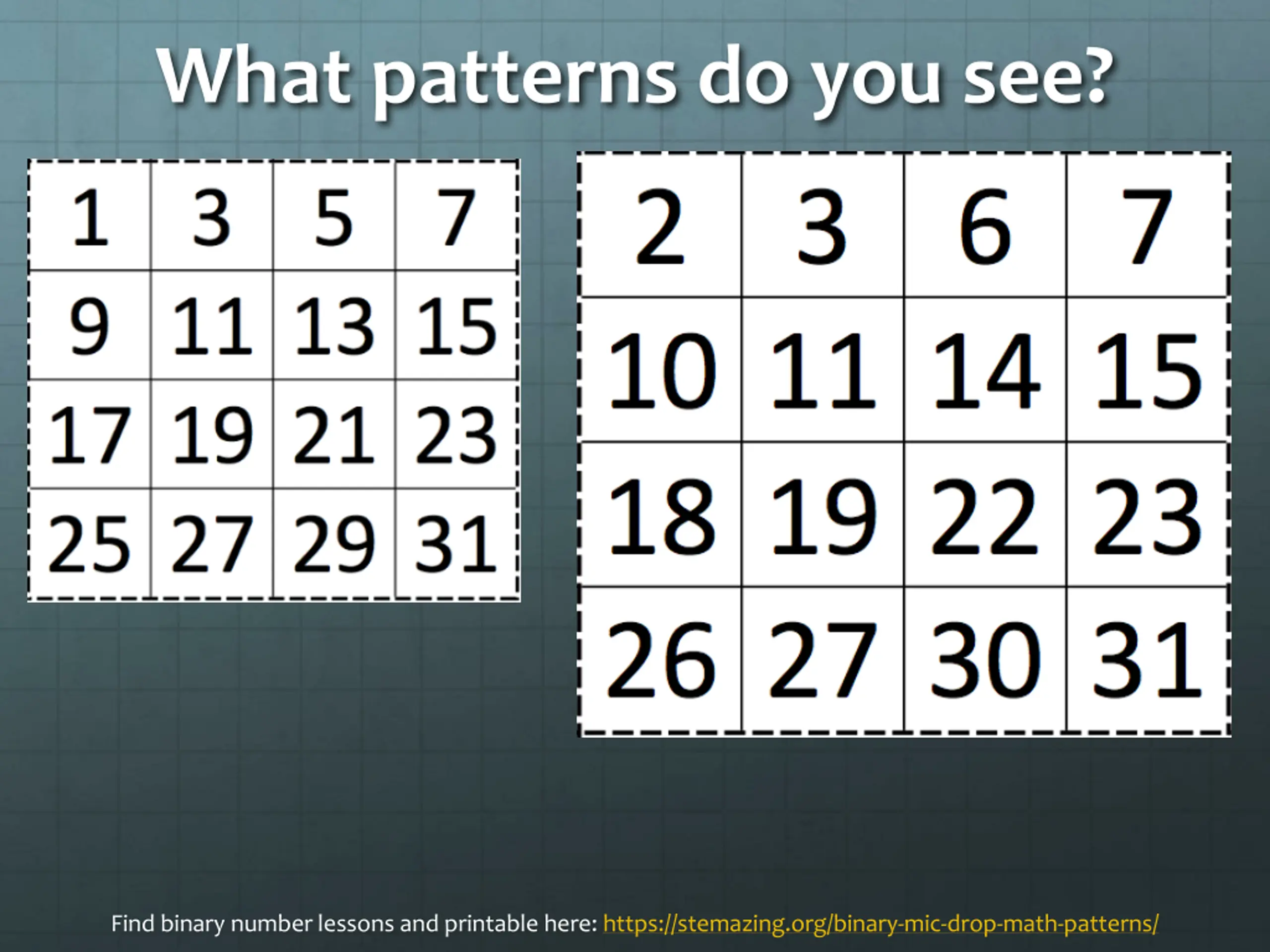 What patterns do you see?

| 1 | 3 | 5 | 7 |
|---|---|---|---|
| 9 | 11 | 13 | 15 |
| 17 | 19 | 21 | 23 |
| 25 | 27 | 29 | 31 |

| 2 | 3 | 6 | 7 |
|---|---|---|---|
| 10 | 11 | 14 | 15 |
| 18 | 19 | 22 | 23 |
| 26 | 27 | 30 | 31 |

Find binary number lessons and printable here: https://stemazing.org/binary-mic-drop-math-patterns/